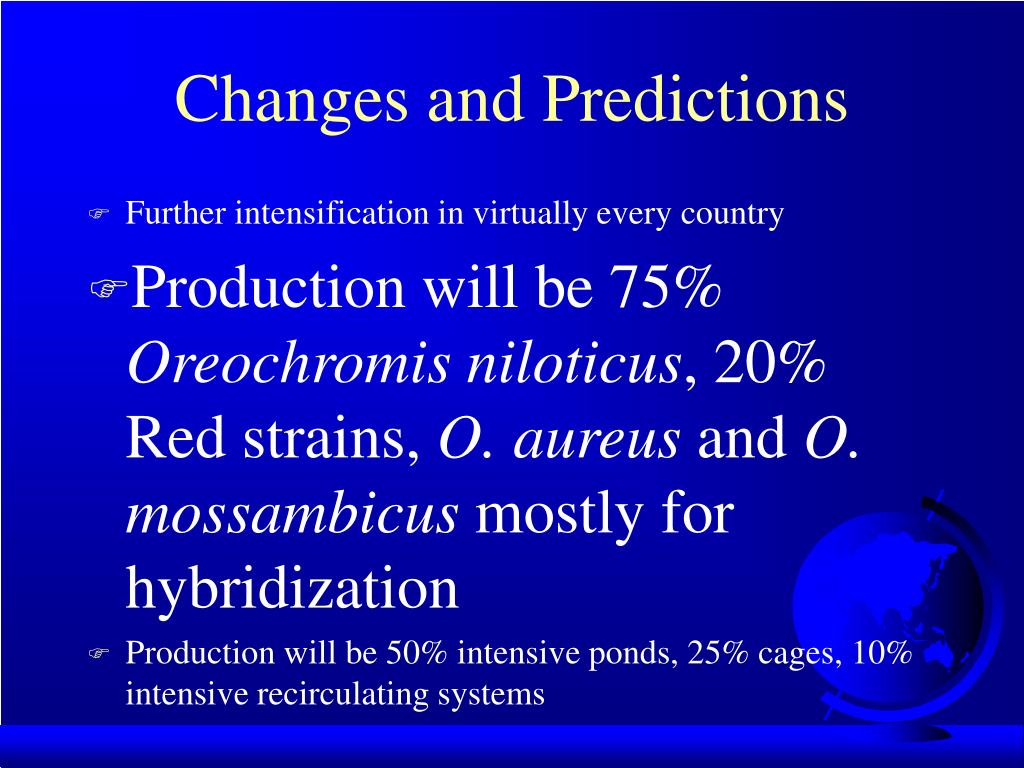 Changes and Predictions

Further intensification in virtually every country

Production will be 75% Oreochromis niloticus, 20% Red strains, O. aureus and O. mossambicus mostly for hybridization

Production will be 50% intensive ponds, 25% cages, 10% intensive recirculating systems